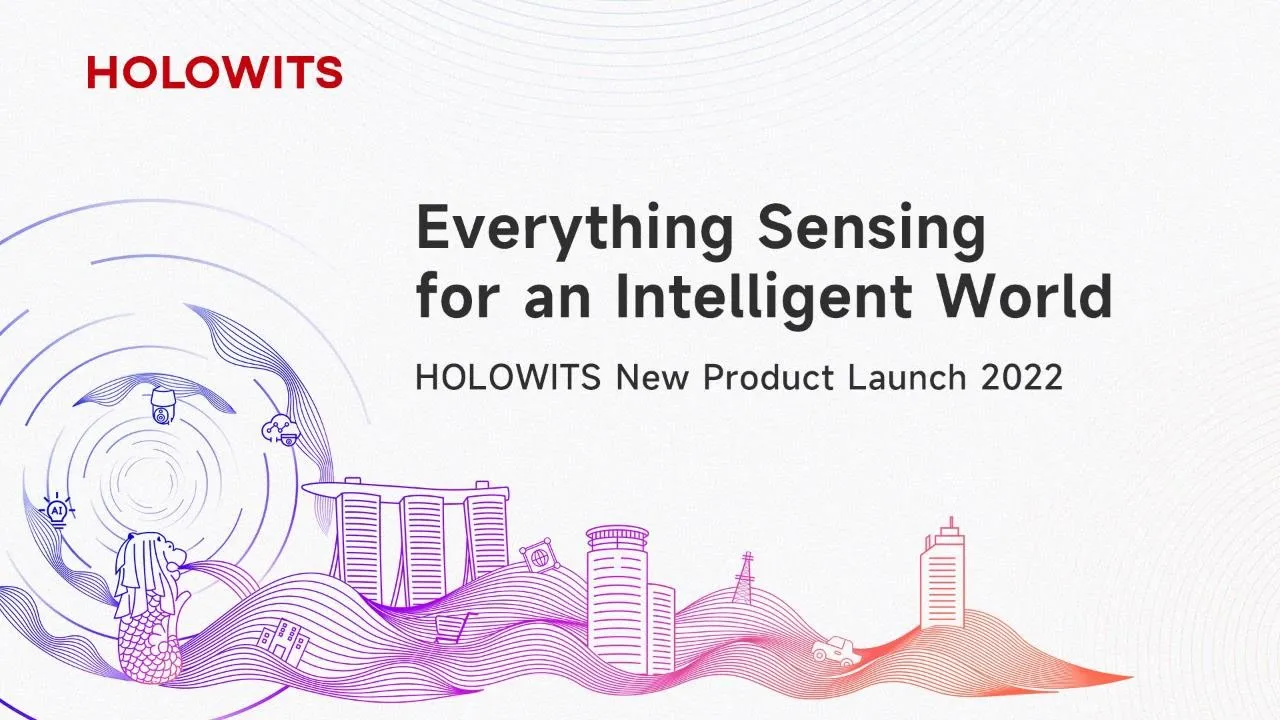 HOLOWITS

Everything Sensing for an Intelligent World

HOLOWITS New Product Launch 2022

AI